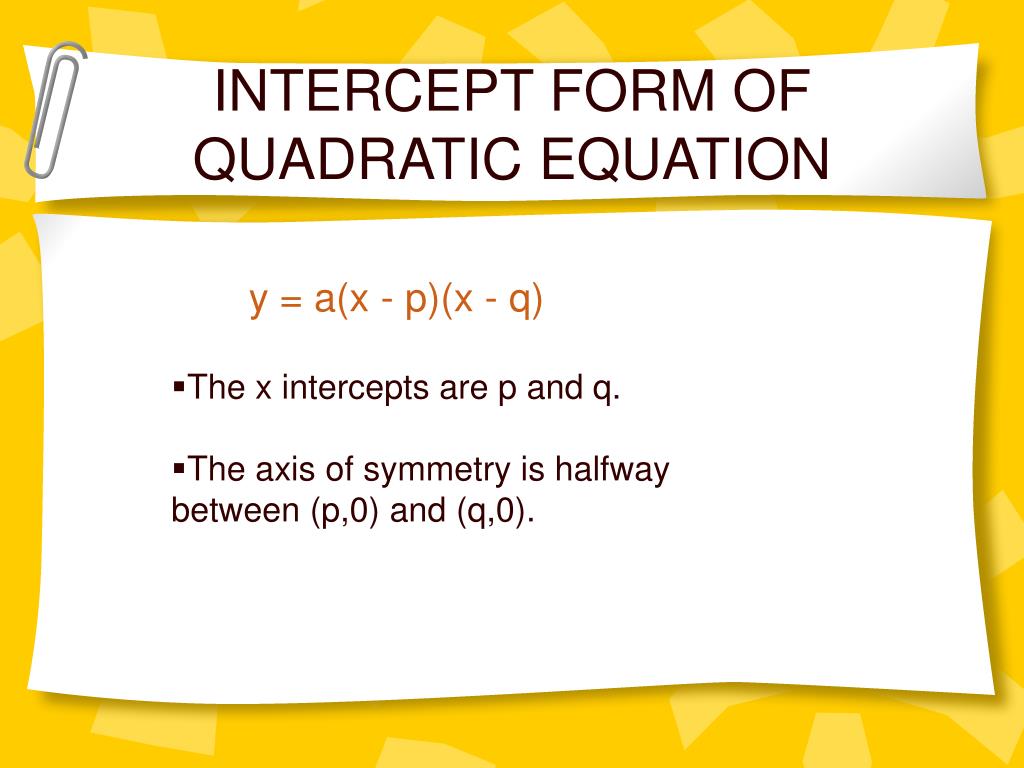 INTERCEPT FORM OF QUADRATIC EQUATION

$y = a(x - p)(x - q)$

▪The x intercepts are p and q.

▪The axis of symmetry is halfway between (p,0) and (q,0).